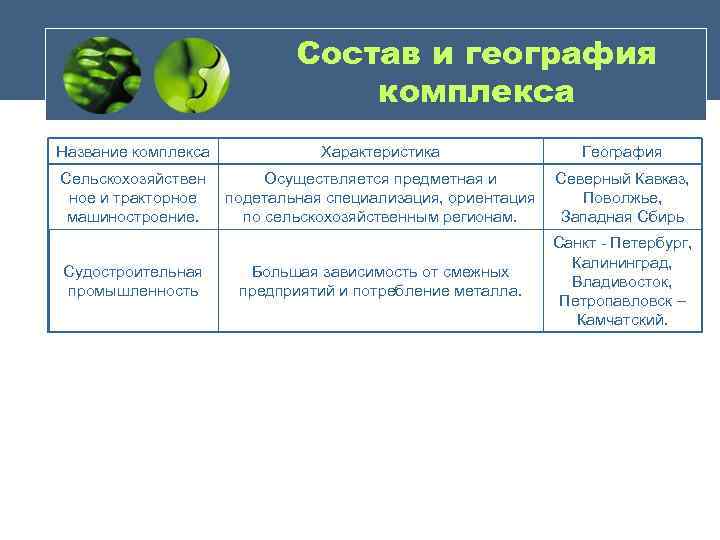 Состав и география комплекса

| Название комплекса | Характеристика | География |
|---|---|---|
| Сельскохозяйственное и тракторное машиностроение. | Осуществляется предметная и подетальная специализация, ориентация по сельскохозяйственным регионам. | Северный Кавказ, Поволжье, Западная Сбирь |
| Судостроительная промышленность | Большая зависимость от смежных предприятий и потребление металла. | Санкт - Петербург, Калининград, Владивосток, Петропавловск – Камчатский. |